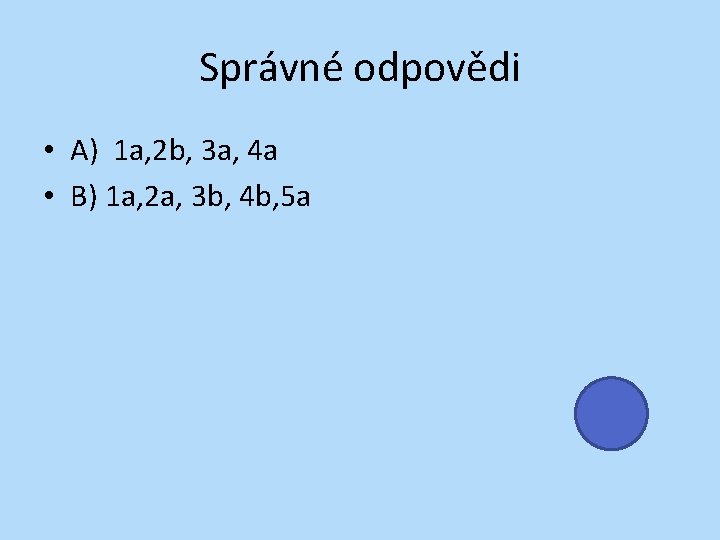 Správné odpovědi

• A) 1a,2b, 3a, 4a
• B) 1a,2a, 3b, 4b,5a